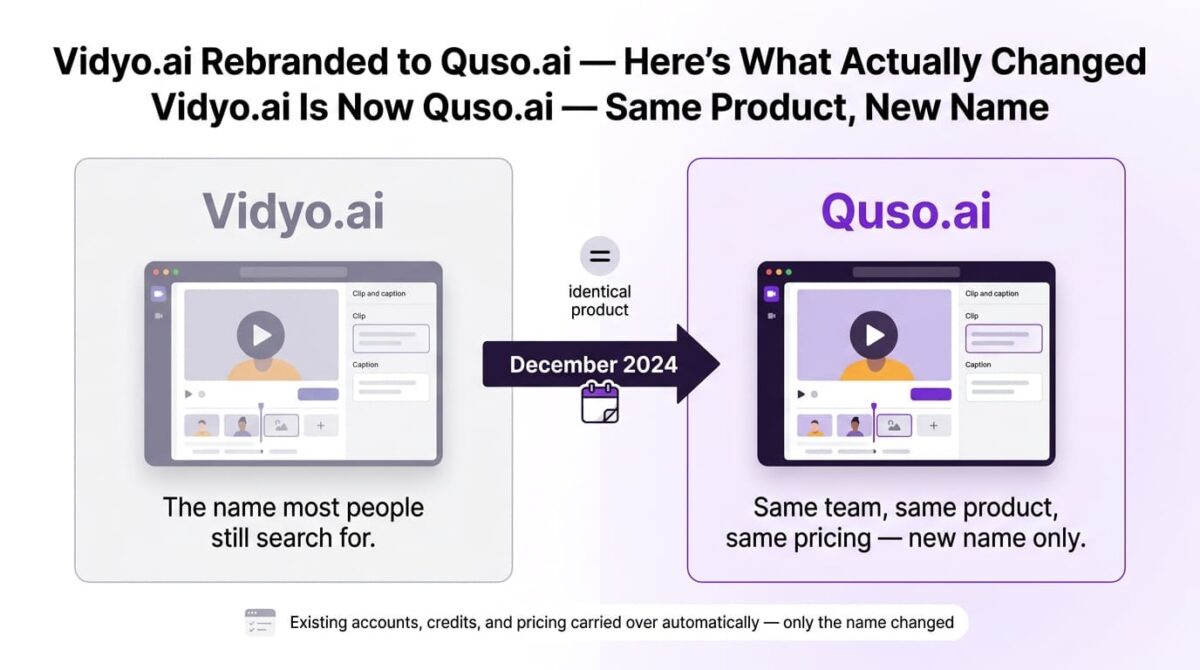 Vidyo.ai Rebranded to Quso.ai — Here's What Actually Changed
Vidyo.ai Is Now Quso.ai — Same Product, New Name

Vidyo.ai

Clip and caption
Clip
Caption

The name most people still search for.

=
identical product

December 2024

Quso.ai

Clip and caption
Clip
Caption

Same team, same product, same pricing — new name only.

Existing accounts, credits, and pricing carried over automatically — only the name changed